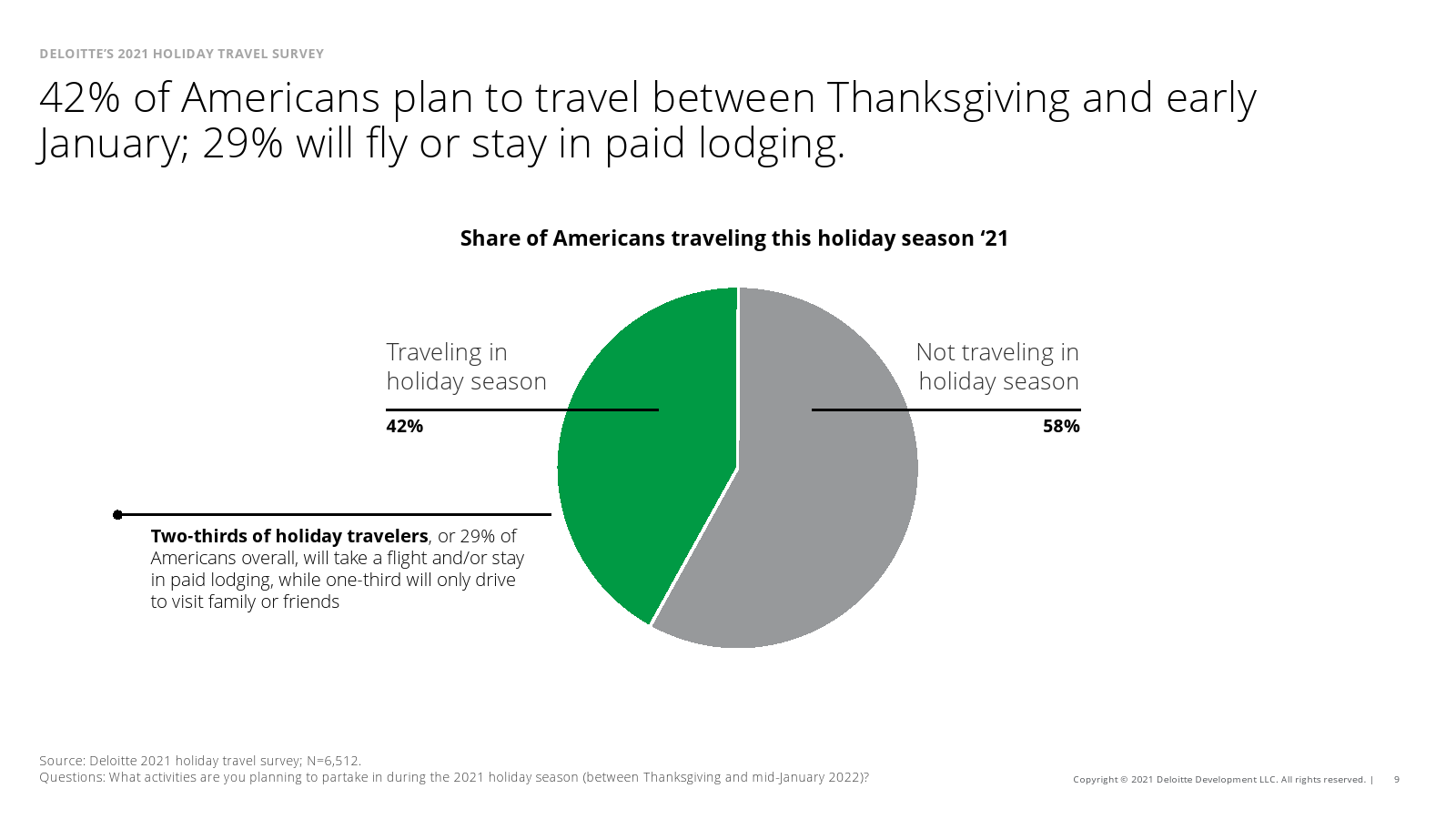 DELOITTE'S 2021 HOLIDAY TRAVEL SURVEY

42% of Americans plan to travel between Thanksgiving and early January; 29% will fly or stay in paid lodging.

Share of Americans traveling this holiday season '21

Traveling in holiday season

42%

Not traveling in holiday season

58%

Two-thirds of holiday travelers, or 29% of Americans overall, will take a flight and/or stay in paid lodging, while one-third will only drive to visit family or friends

Source: Deloitte 2021 holiday travel survey; N=6,512.
Questions: What activities are you planning to partake in during the 2021 holiday season (between Thanksgiving and mid-January 2022)?

Copyright © 2021 Deloitte Development LLC. All rights reserved. | 9